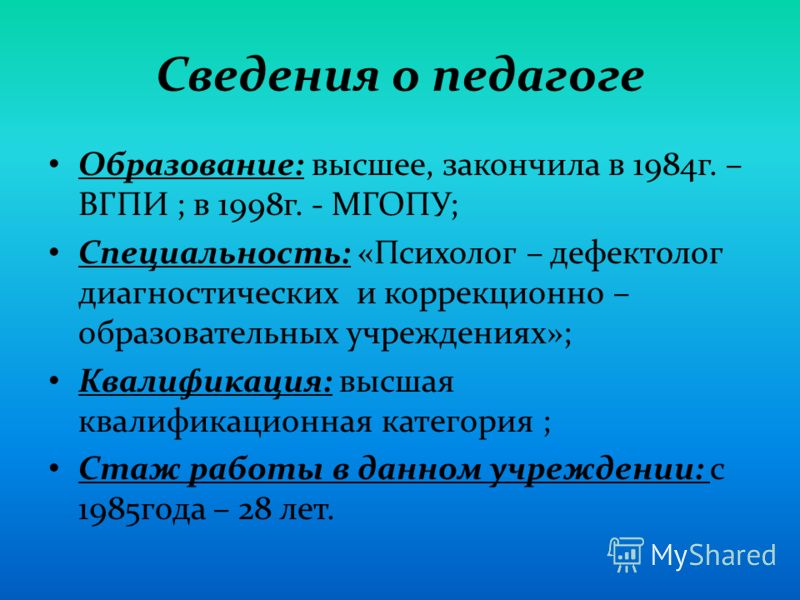 Сведения о педагоге

• Образование: высшее, закончила в 1984г. – ВГПИ ; в 1998г. - МГОПУ;

• Специальность: «Психолог – дефектолог диагностических  и коррекционно – образовательных учреждениях»;

• Квалификация: высшая квалификационная категория ;

• Стаж работы в данном учреждении: с 1985года – 28 лет.

MyShared